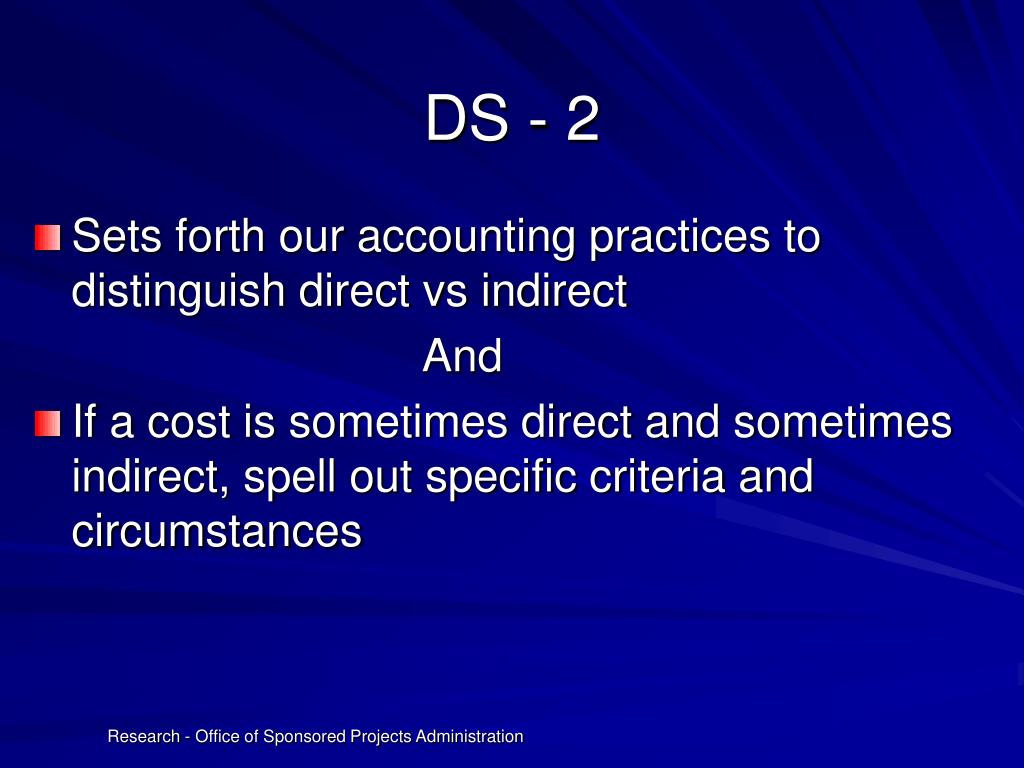 DS - 2

Sets forth our accounting practices to distinguish direct vs indirect

And

If a cost is sometimes direct and sometimes indirect, spell out specific criteria and circumstances

Research - Office of Sponsored Projects Administration